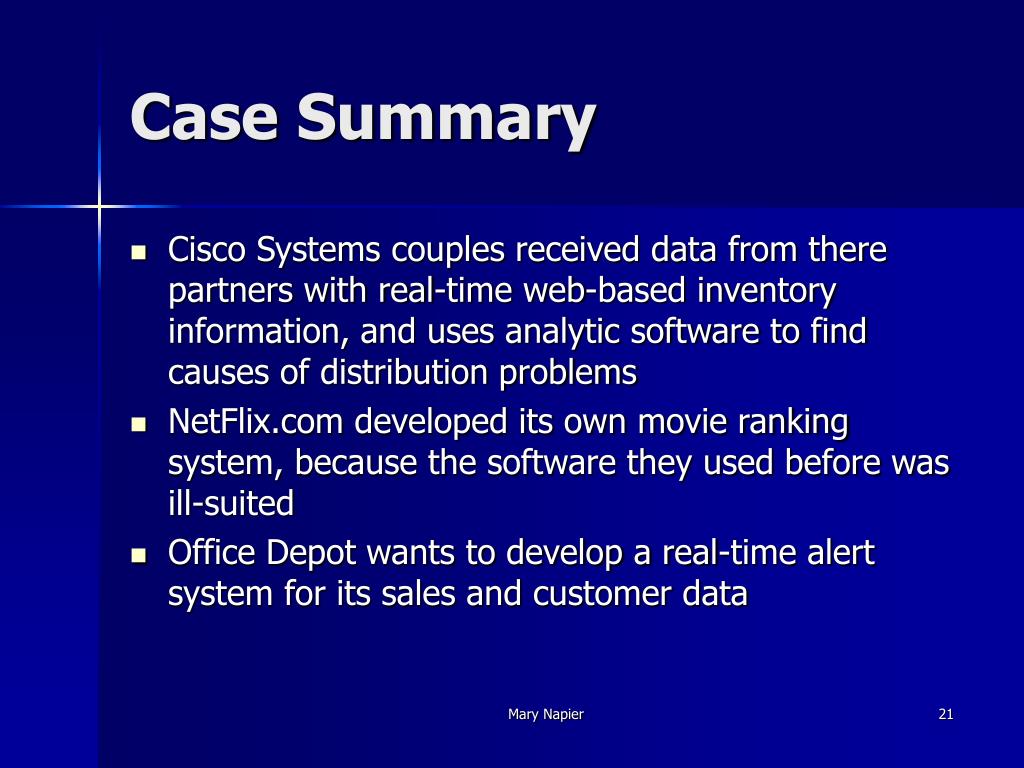 Case Summary

- Cisco Systems couples received data from there partners with real-time web-based inventory information, and uses analytic software to find causes of distribution problems
- NetFlix.com developed its own movie ranking system, because the software they used before was ill-suited
- Office Depot wants to develop a real-time alert system for its sales and customer data

Mary Napier

21